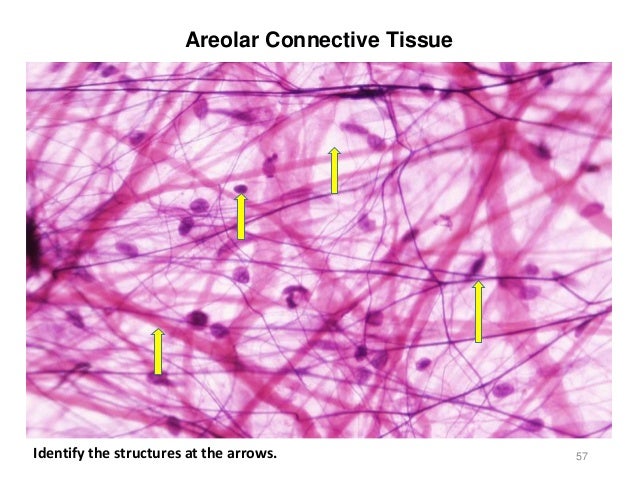 Areolar Connective Tissue

Identify the structures at the arrows.

57